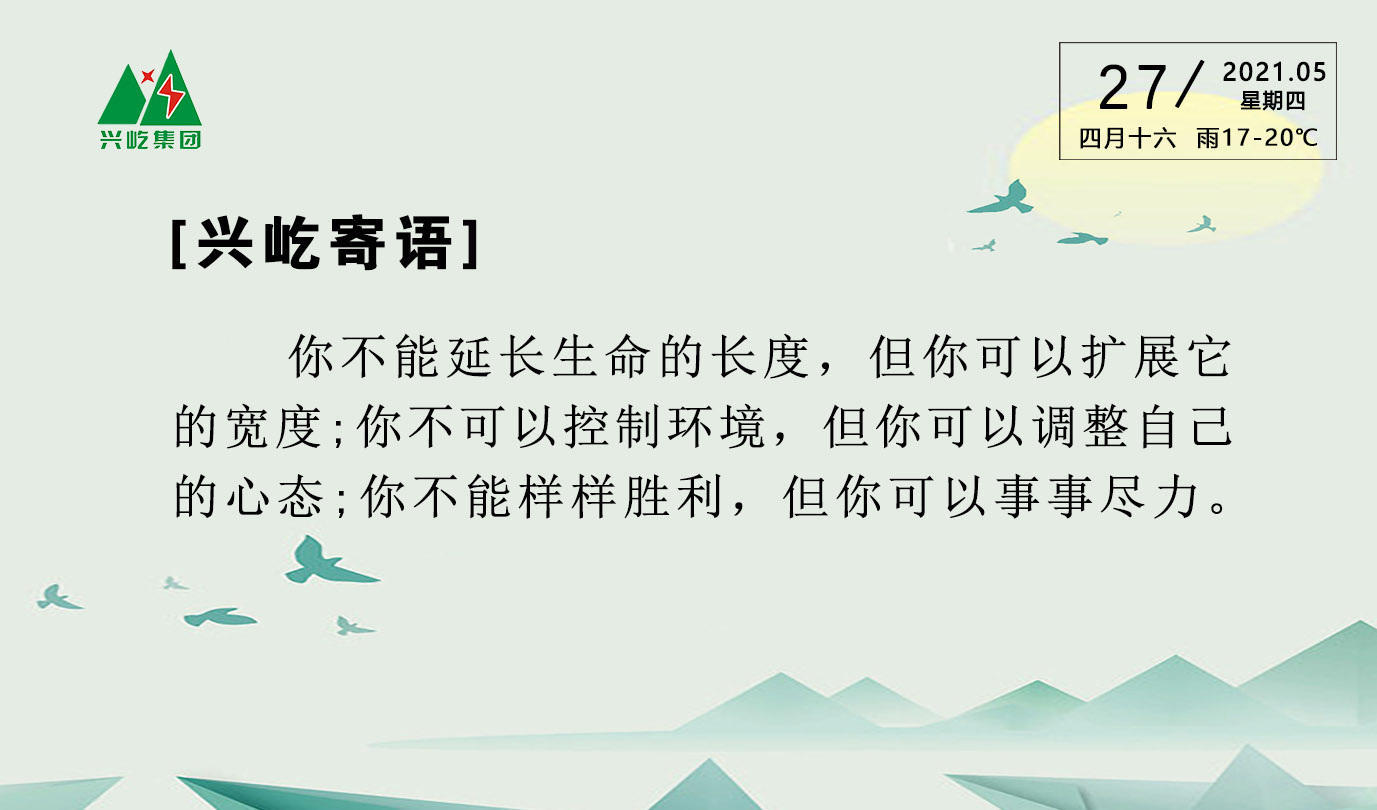 兴屹集团

27/ 2021.05
星期四
四月十六 雨17-20℃

[兴屹寄语]

你不能延长生命的长度，但你可以扩展它的宽度;你不可以控制环境，但你可以调整自己的心态;你不能样样胜利，但你可以事事尽力。